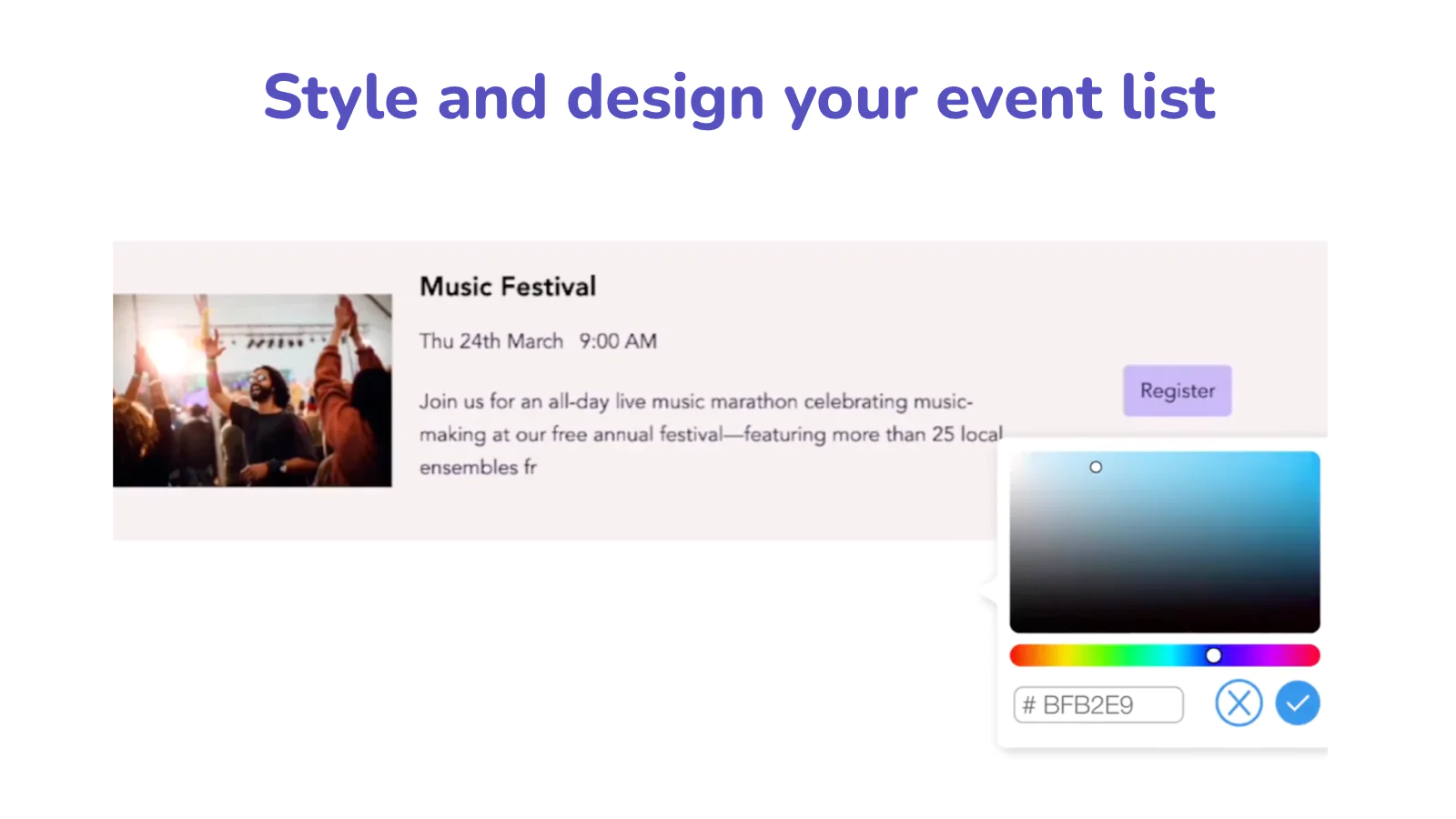 Style and design your event list

Music Festival

Thu 24th March 9:00 AM

Join us for an all-day live music marathon celebrating music-making at our free annual festival—featuring more than 25 local ensembles fr

Register

# BFB2E9